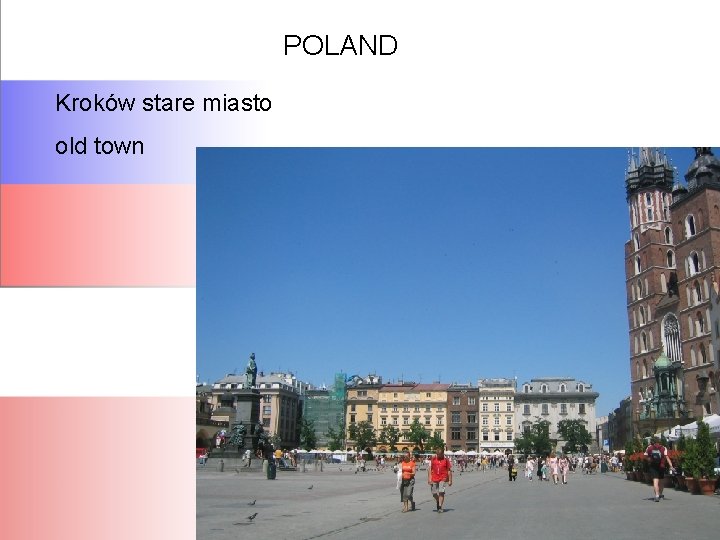 POLAND

Kroków stare miasto

old town